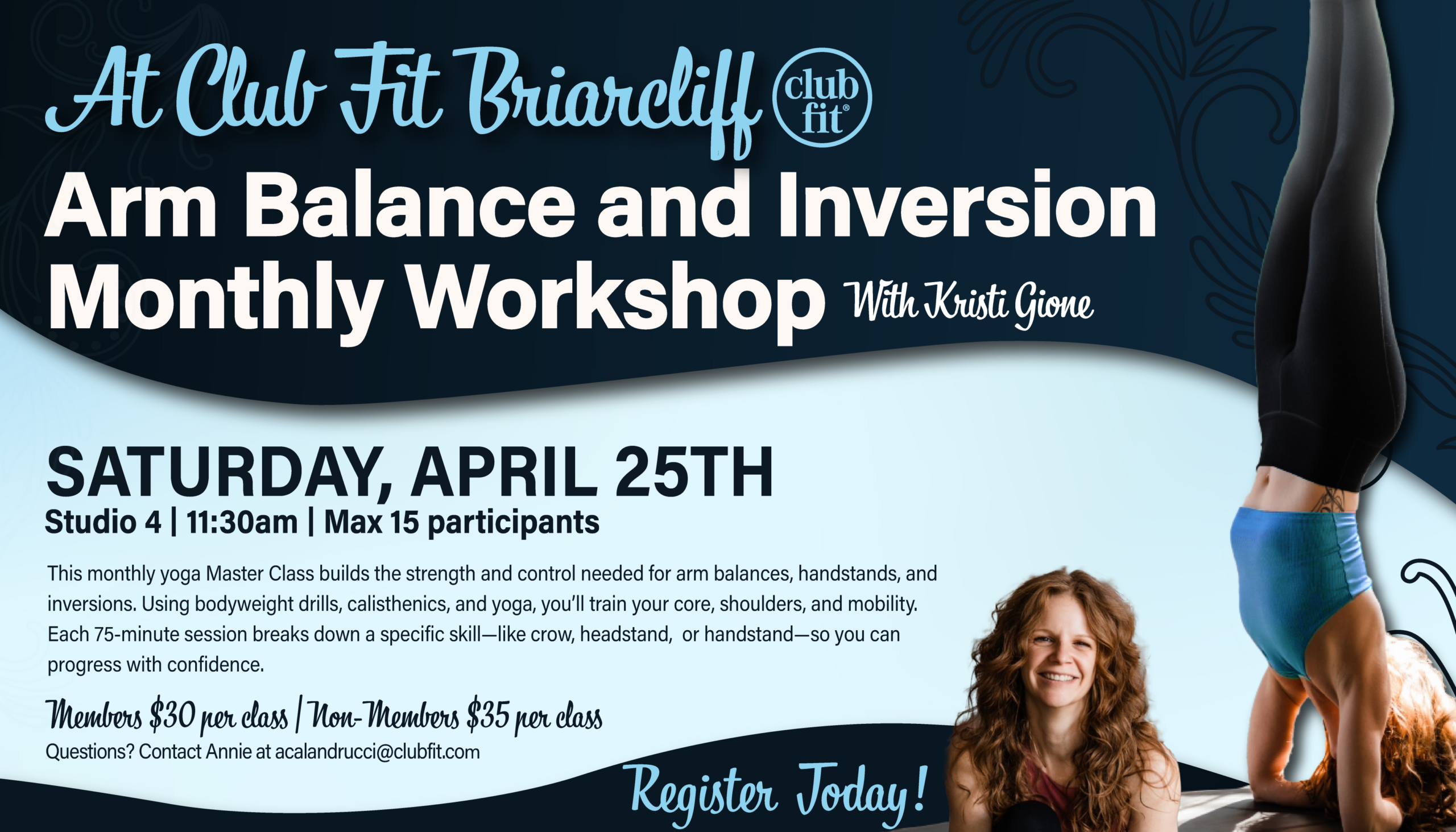 At Club Fit Briarcliff club fit®

Arm Balance and Inversion Monthly Workshop With Kristi Gione

SATURDAY, APRIL 25TH
Studio 4 | 11:30am | Max 15 participants

This monthly yoga Master Class builds the strength and control needed for arm balances, handstands, and inversions. Using bodyweight drills, calisthenics, and yoga, you'll train your core, shoulders, and mobility. Each 75-minute session breaks down a specific skill—like crow, headstand, or handstand—so you can progress with confidence.

Members $30 per class | Non-Members $35 per class
Questions? Contact Annie at acalandrucci@clubfit.com

Register Today!